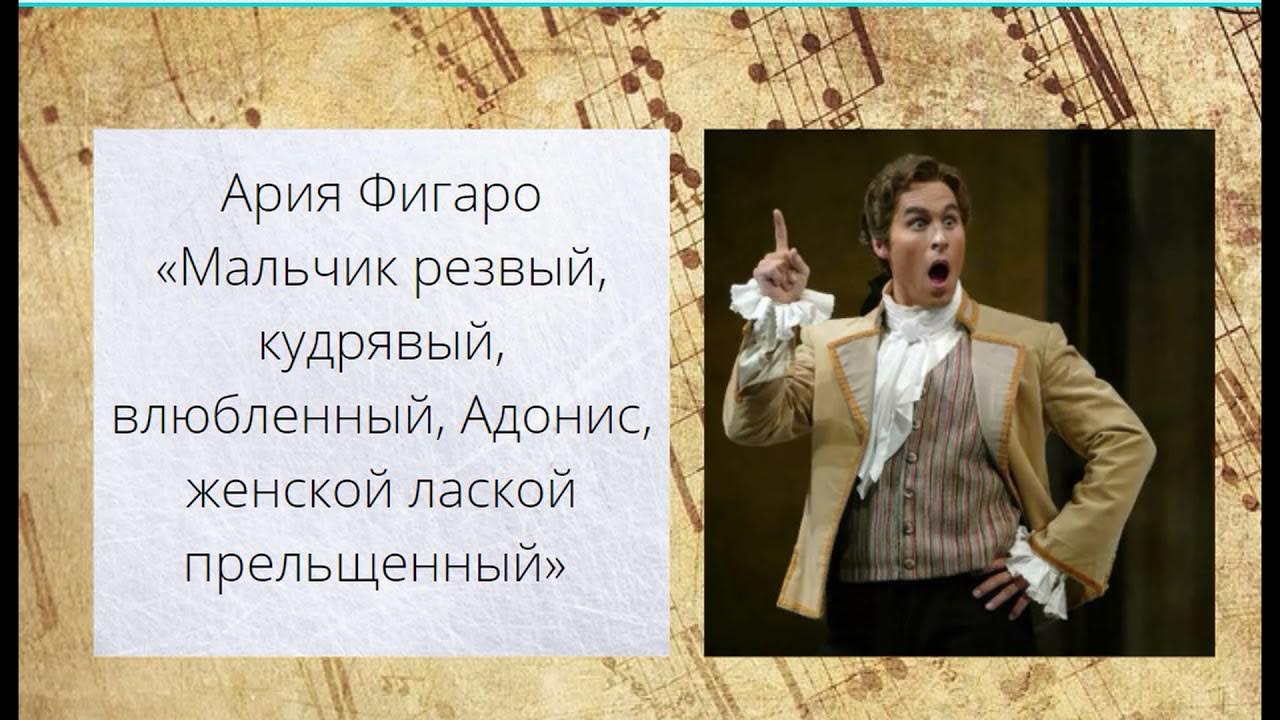 Ария Фигаро «Мальчик резвый, кудрявый, влюбленный, Адонис, женской лаской прельщенный»